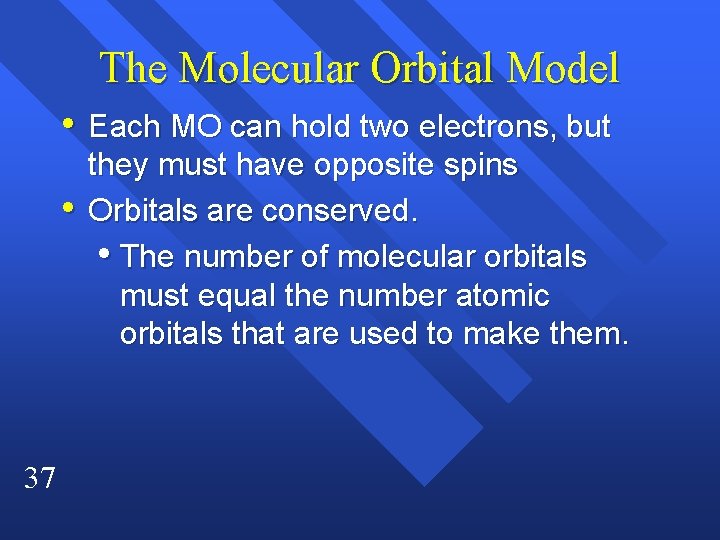 The Molecular Orbital Model

• Each MO can hold two electrons, but they must have opposite spins

• Orbitals are conserved.

• The number of molecular orbitals must equal the number atomic orbitals that are used to make them.

37